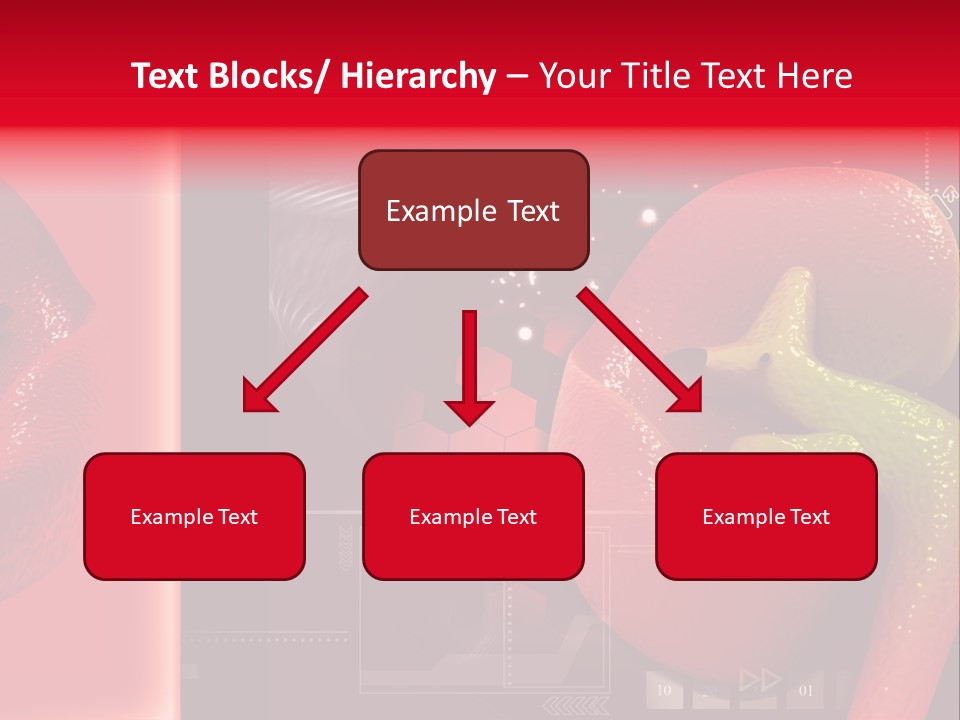 Text Blocks/ Hierarchy – Your Title Text Here

Example Text

Example Text

Example Text

Example Text

10

01